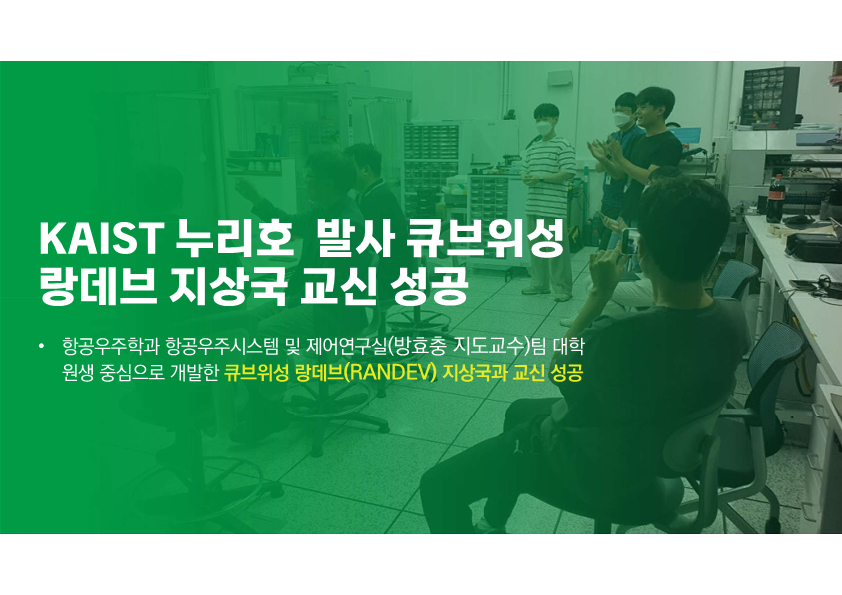 KAIST 누리호 발사 큐브위성 랑데브 지상국 교신 성공

• 항공우주학과 항공우주시스템 및 제어연구실(방효충 지도교수)팀 대학원생 중심으로 개발한 큐브위성 랑데브(RANDEV) 지상국과 교신 성공